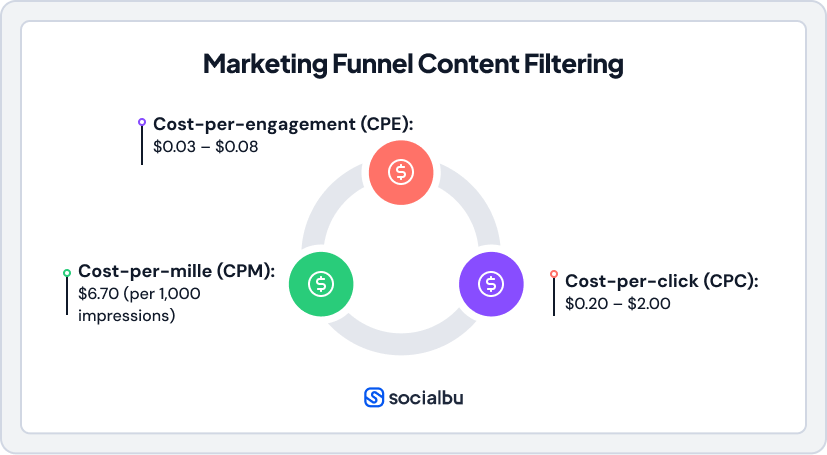 Marketing Funnel Content Filtering

Cost-per-engagement (CPE):
\$0.03 – \$0.08

Cost-per-mille (CPM):
\$6.70 (per 1,000 impressions)

Cost-per-click (CPC):
\$0.20 – \$2.00

socialbu